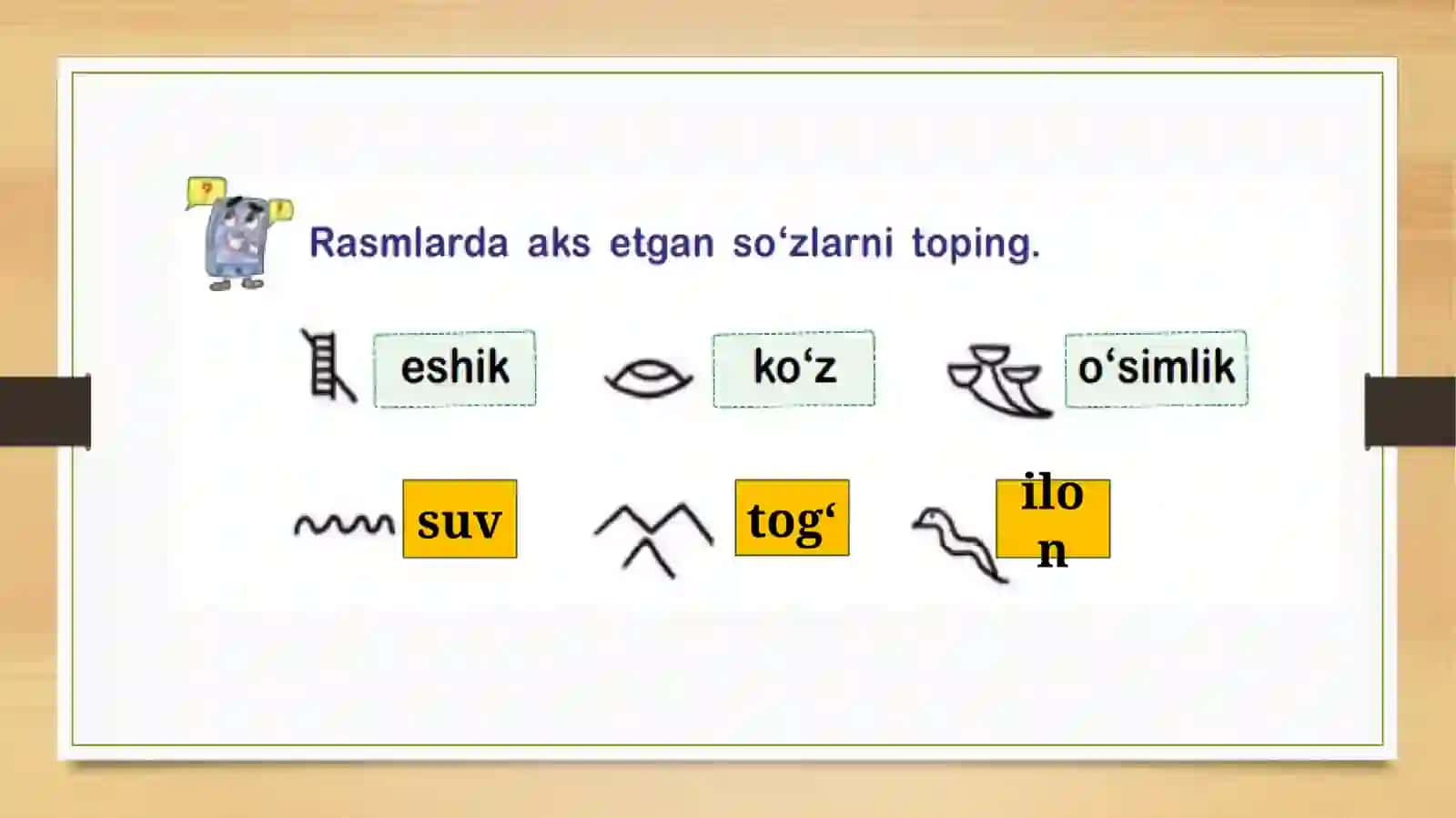 Rasmlarda aks etgan so‘zlarni toping.

eshik

ko‘z

o‘simlik

suv

tog‘

ilo
n